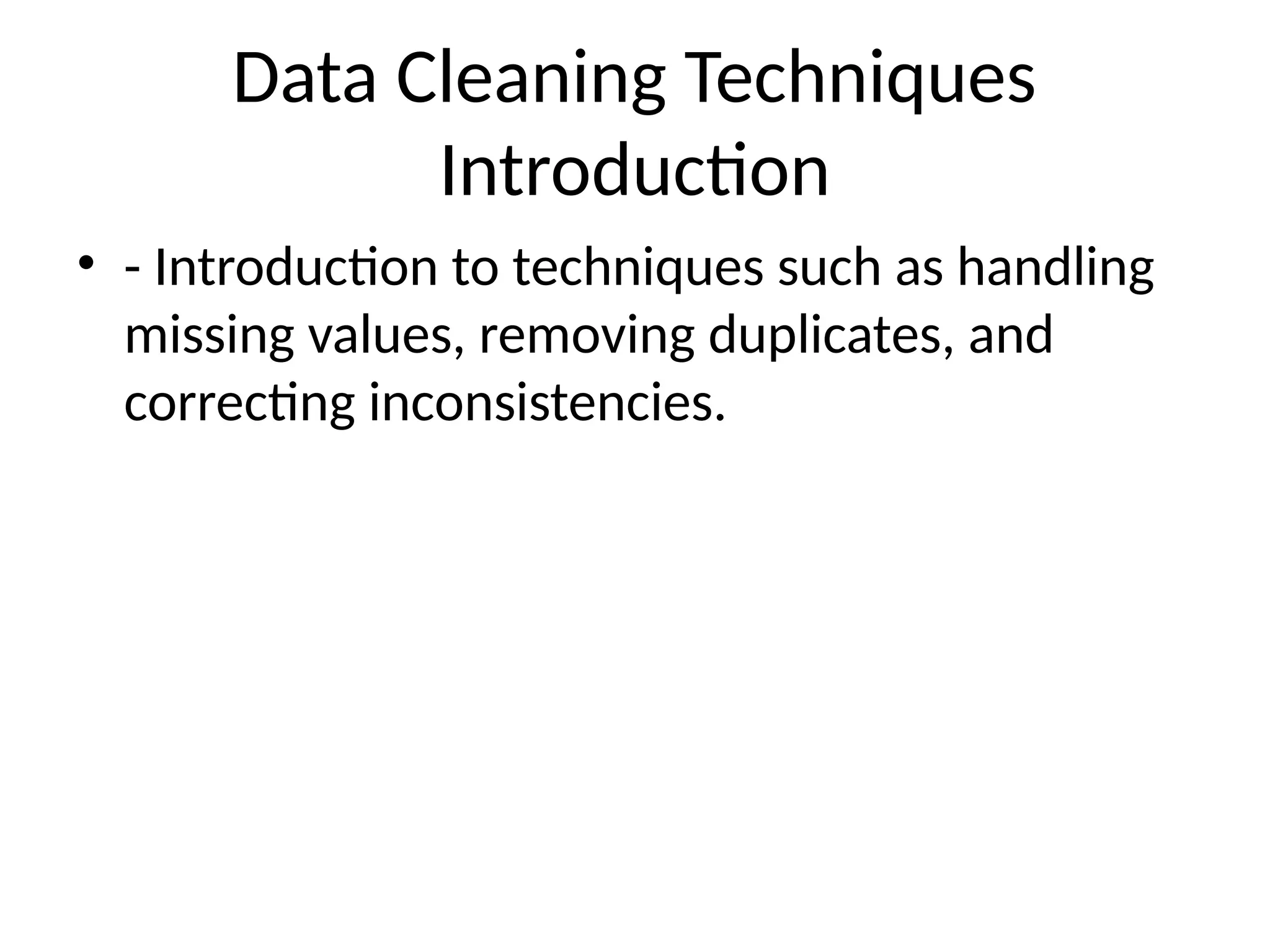 Data Cleaning Techniques Introduction

• - Introduction to techniques such as handling missing values, removing duplicates, and correcting inconsistencies.